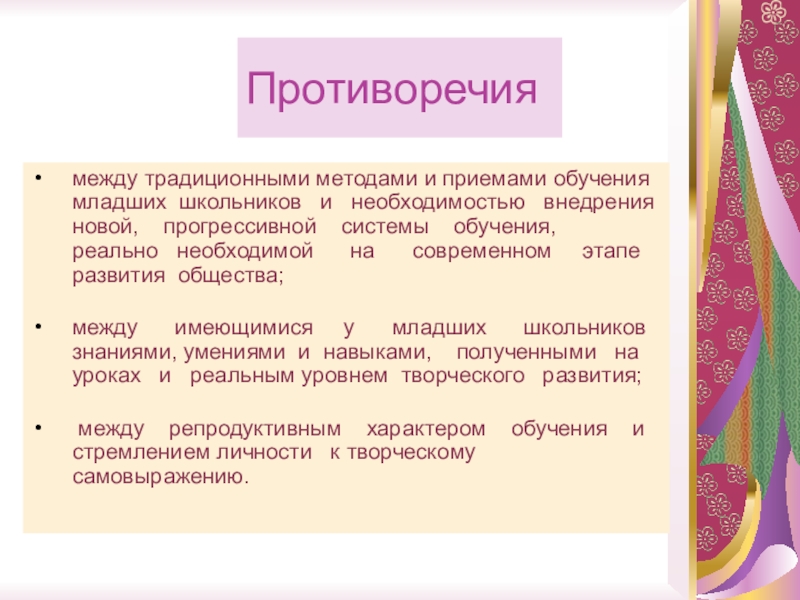 Противоречия

• между традиционными методами и приемами обучения младших школьников и необходимостью внедрения новой, прогрессивной системы обучения, реально необходимой на современном этапе развития общества;

• между имеющимися у младших школьников знаниями, умениями и навыками, полученными на уроках и реальным уровнем творческого развития;

• между репродуктивным характером обучения и стремлением личности к творческому самовыражению.